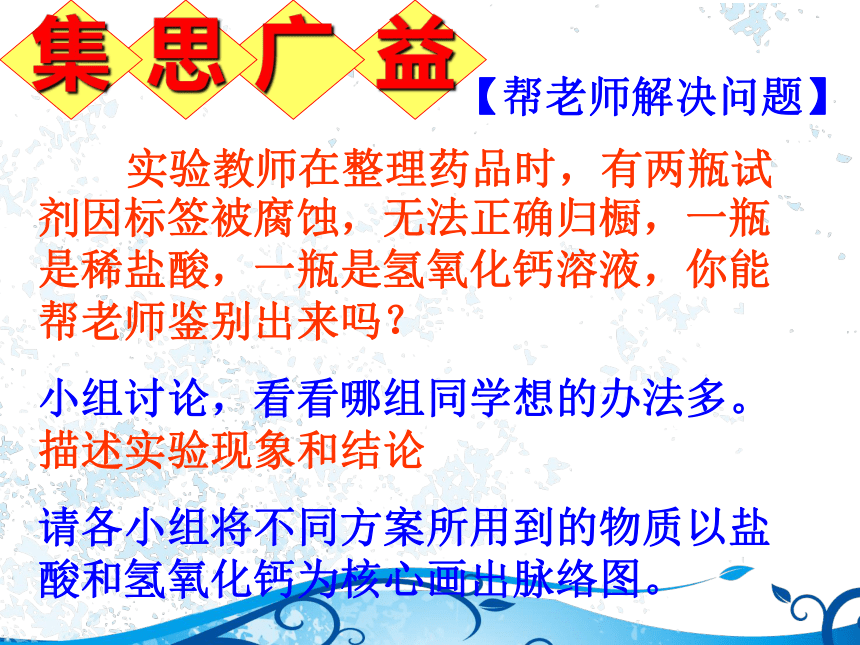 集思广益

【帮老师解决问题】

实验教师在整理药品时，有两瓶试剂因标签被腐蚀，无法正确归橱，一瓶是稀盐酸，一瓶是氢氧化钙溶液，你能帮老师鉴别出来吗？

小组讨论，看看哪组同学想的办法多。
描述实验现象和结论

请各小组将不同方案所用到的物质以盐酸和氢氧化钙为核心画出脉络图。